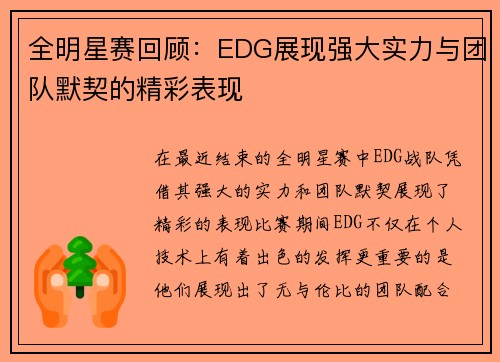 全明星赛回顾：EDG展现强大实力与团队默契的精彩表现

在最近结束的全明星赛中EDG战队凭借其强大的实力和团队默契展现了精彩的表现比赛期间EDG不仅在个人技术上有着出色的发挥更重要的是他们展现出了无与伦比的团队配合